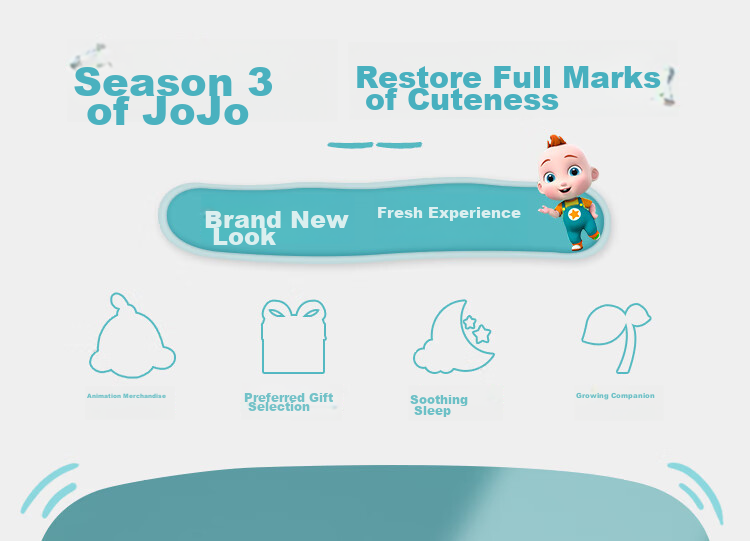 Season 3 of JoJo

Restore Full Marks of Cuteness

Brand New Look

Fresh Experience

Animation Merchandise

Preferred Gift Selection

Soothing Sleep

Growing Companion